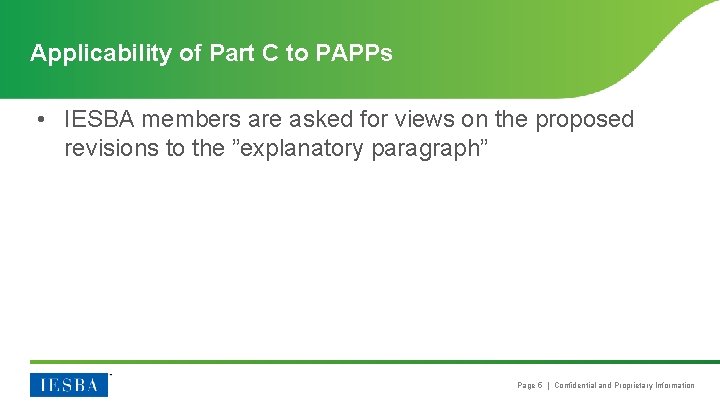 Applicability of Part C to PAPPs

• IESBA members are asked for views on the proposed revisions to the ”explanatory paragraph”

IESBA

Page 6 | Confidential and Proprietary Information